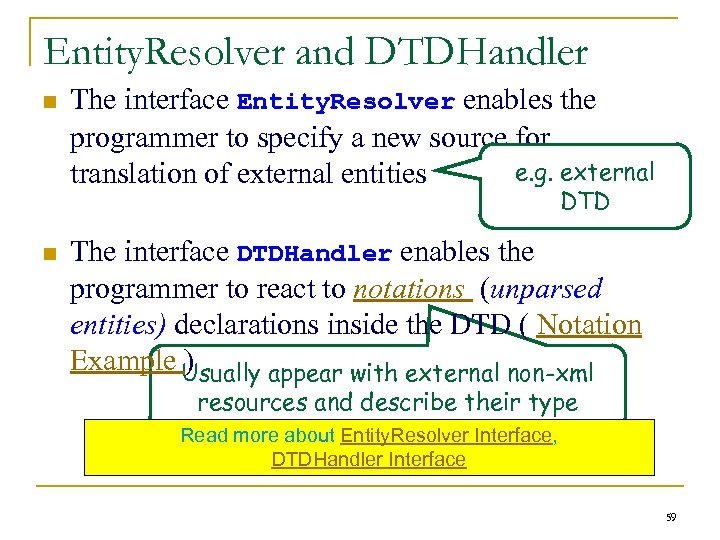 EntityResolver and DTDHandler

The interface EntityResolver enables the programmer to specify a new source for translation of external entities

e.g. external DTD

The interface DTDHandler enables the programmer to react to notations (unparsed entities) declarations inside the DTD ( Notation Example )

Usually appear with external non-xml resources and describe their type

Read more about EntityResolver Interface, DTDHandler Interface

59